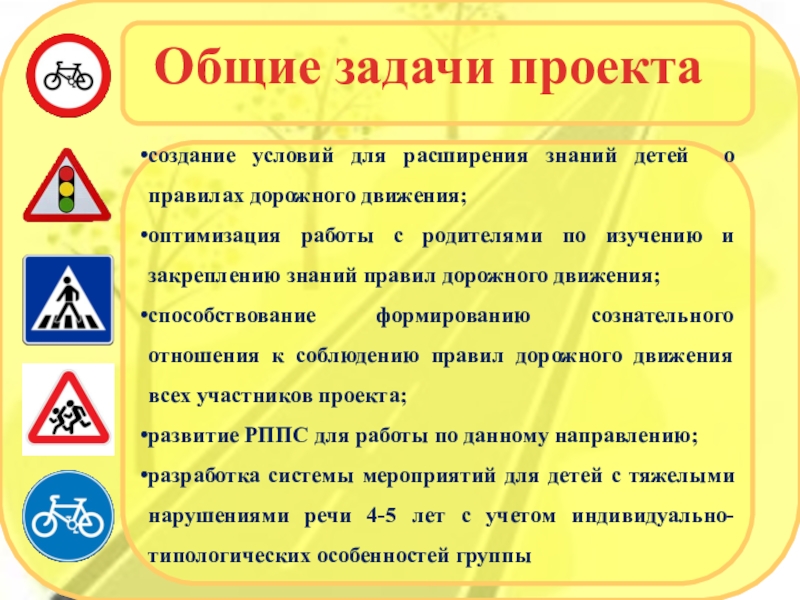 Общие задачи проекта

•создание условий для расширения знаний детей о правилах дорожного движения;

•оптимизация работы с родителями по изучению и закреплению знаний правил дорожного движения;

•способствование формированию сознательного отношения к соблюдению правил дорожного движения всех участников проекта;

•развитие РППС для работы по данному направлению;

•разработка системы мероприятий для детей с тяжелыми нарушениями речи 4-5 лет с учетом индивидуально-типологических особенностей группы